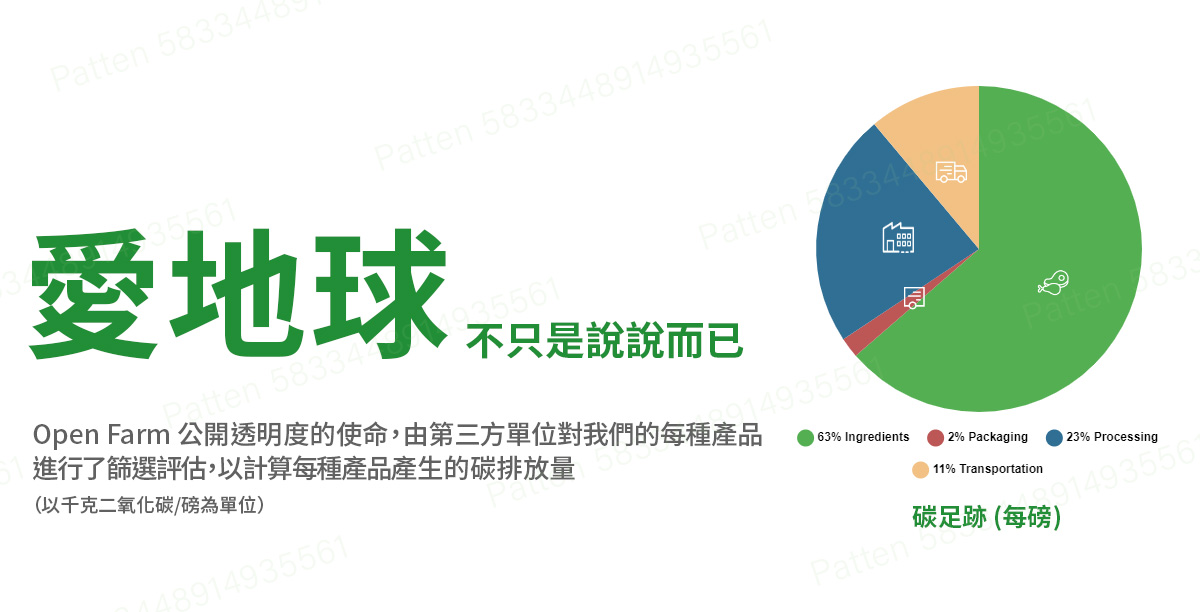 愛地球
不只是說說而已

Open Farm 公開透明度的使命，由第三方單位對我們的每種產品進行了篩選評估，以計算每種產品產生的碳排放量
（以千克二氧化碳/磅為單位）

63% Ingredients
2% Packaging
23% Processing
11% Transportation

碳足跡 (每磅)

Patten 5833448914935561